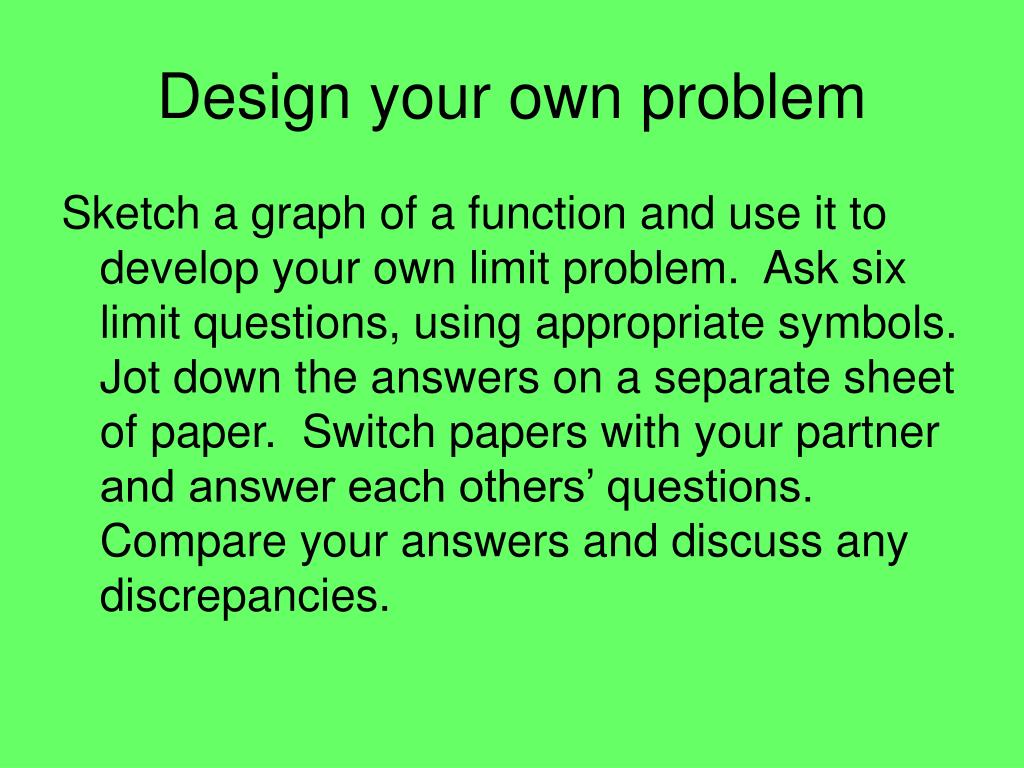 Design your own problem

Sketch a graph of a function and use it to develop your own limit problem.  Ask six limit questions, using appropriate symbols.  Jot down the answers on a separate sheet of paper.  Switch papers with your partner and answer each others’ questions.  Compare your answers and discuss any discrepancies.